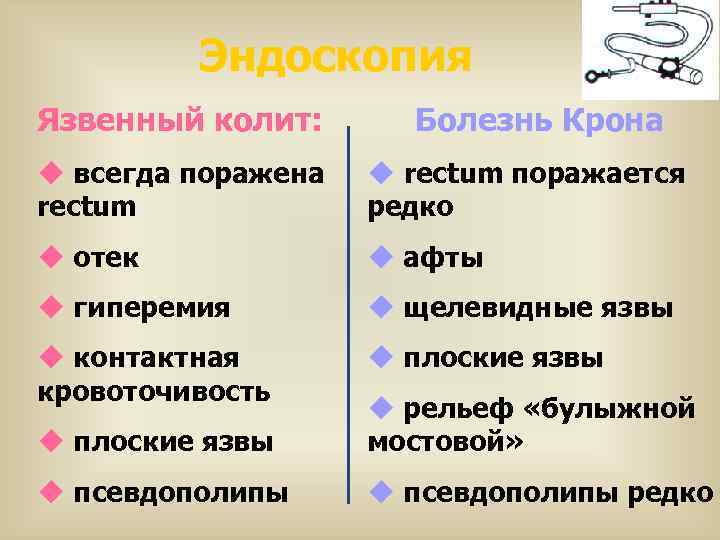 Эндоскопия

Язвенный колит:

◆ всегда поражена rectum

◆ отек

◆ гиперемия

◆ контактная кровоточивость

◆ плоские язвы

◆ псевдополипы

Болезнь Крона

◆ rectum поражается редко

◆ афты

◆ щелевидные язвы

◆ плоские язвы

◆ рельеф «булыжной мостовой»

◆ псевдополипы редко